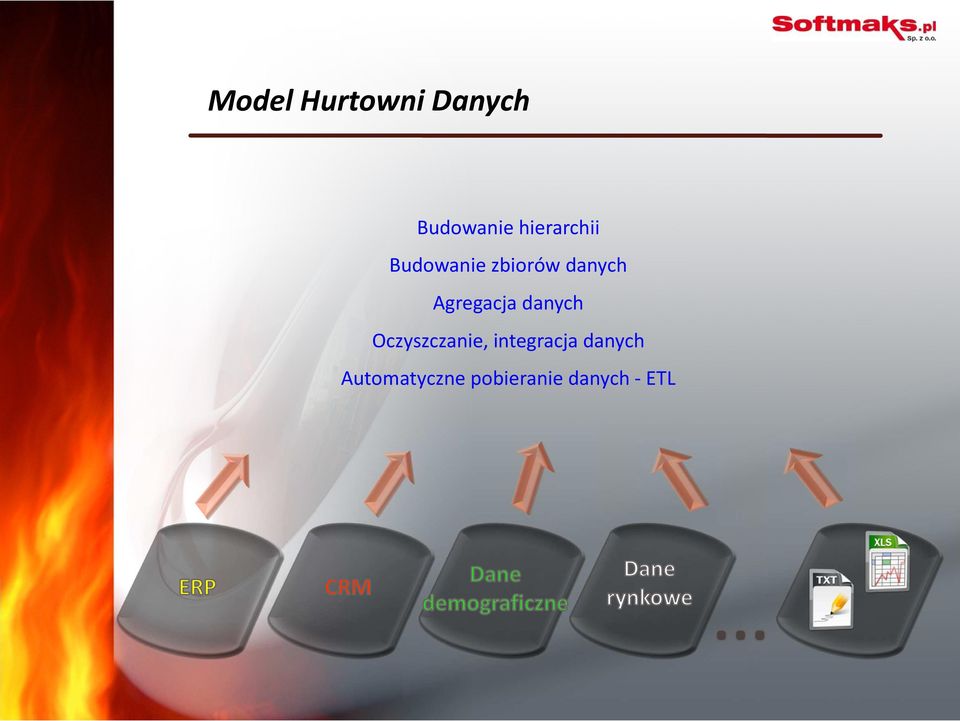 Softmaks.pl
Sp. z o.o.

Model Hurtowni Danych

Budowanie hierarchii

Budowanie zbiorów danych

Agregacja danych

Oczyszczanie, integracja danych

Automatyczne pobieranie danych - ETL

ERP

CRM

Dane demograficzne

Dane rynkowe

...

TXT

XLS